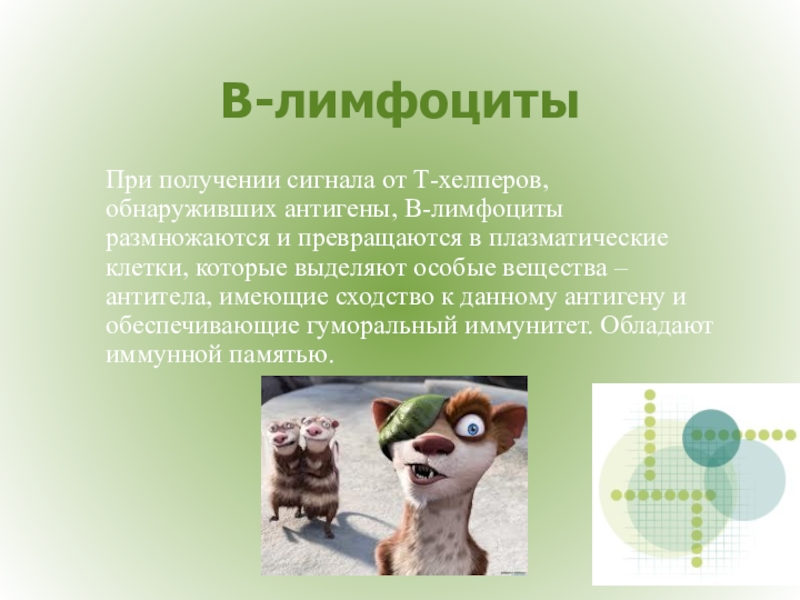 В-лимфоциты

При получении сигнала от Т-хелперов, обнаруживших антигены, В-лимфоциты размножаются и превращаются в плазматические клетки, которые выделяют особые вещества – антитела, имеющие сходство к данному антигену и обеспечивающие гуморальный иммунитет. Обладают иммунной памятью.